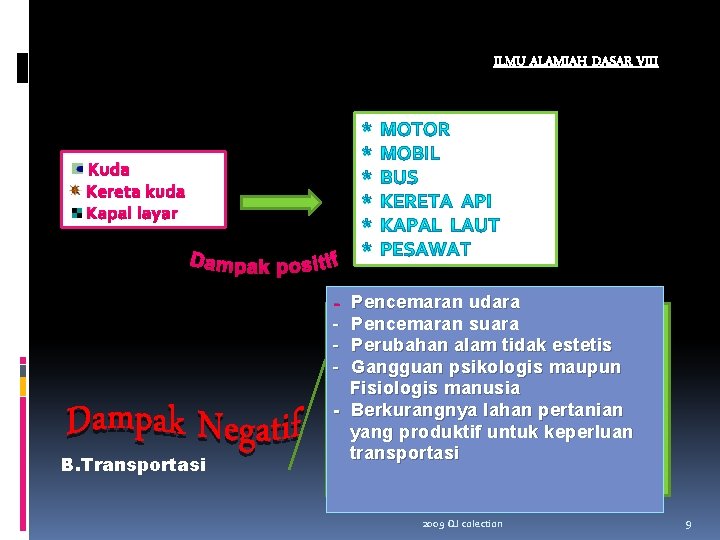 ILMU ALAMIAH DASAR VIII

Kuda
Kereta kuda
Kapal layar

* MOTOR
* MOBIL
* BUS
* KERETA API
* KAPAL LAUT
* PESAWAT

Dampak positif

- Pencemaran udara
- Pencemaran suara
- Perubahan alam tidak estetis
- Gangguan psikologis maupun Fisiologis manusia
- Berkurangnya lahan pertanian yang produktif untuk keperluan transportasi

Dampak Negatif

B.Transportasi

2009 QJ colection

9